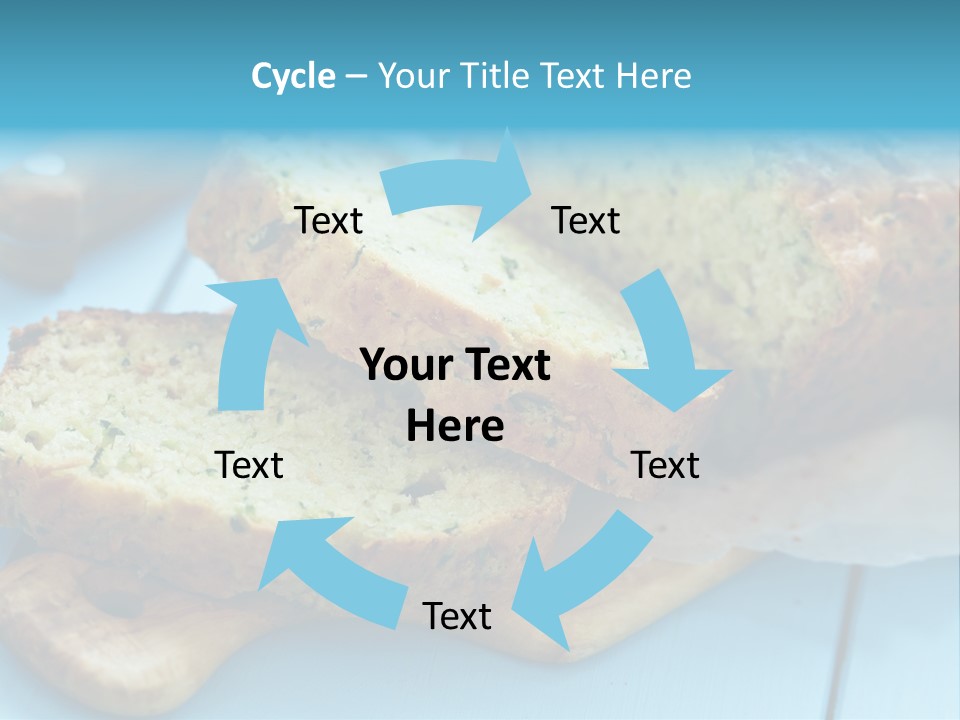 Cycle – Your Title Text Here

Text

Text

Your Text Here

Text

Text

Text